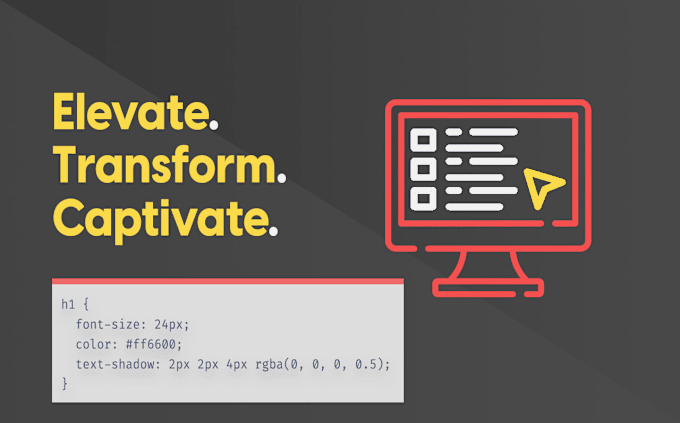 Elevate.
Transform.
Captivate.

h1 {
  font-size: 24px;
  color: #ff6600;
  text-shadow: 2px 2px 4px rgba(0, 0, 0, 0.5);
}